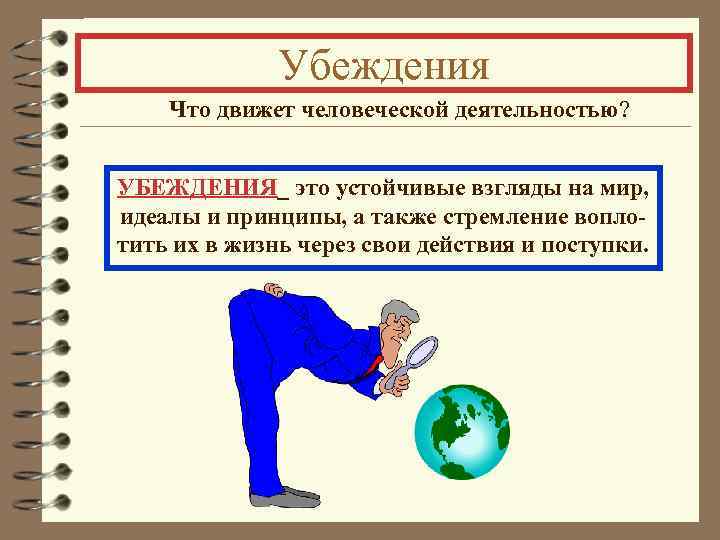 Убеждения

Что движет человеческой деятельностью?

УБЕЖДЕНИЯ_ это устойчивые взгляды на мир, идеалы и принципы, а также стремление воплотить их в жизнь через свои действия и поступки.